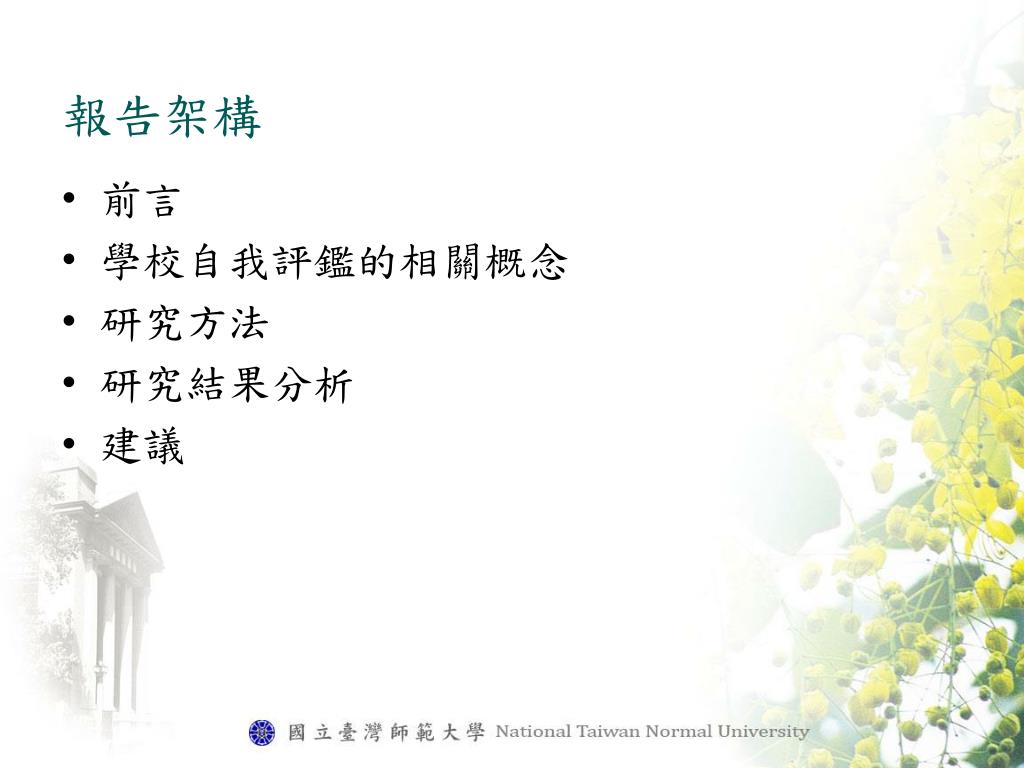 報告架構

• 前言
• 學校自我評鑑的相關概念
• 研究方法
• 研究結果分析
• 建議

國立臺灣師範大學 National Taiwan Normal University